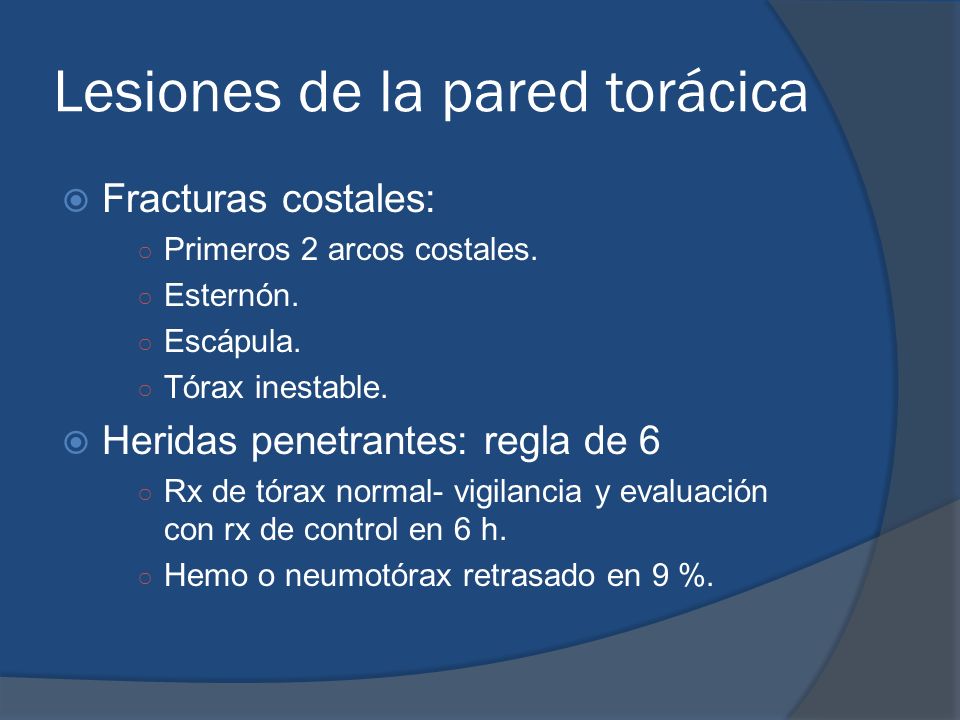 Lesiones de la pared torácica

Fracturas costales:

Primeros 2 arcos costales.

Esternón.

Escápula.

Tórax inestable.

Heridas penetrantes: regla de 6

Rx de tórax normal- vigilancia y evaluación con rx de control en 6 h.

Hemo o neumotórax retrasado en 9 %.